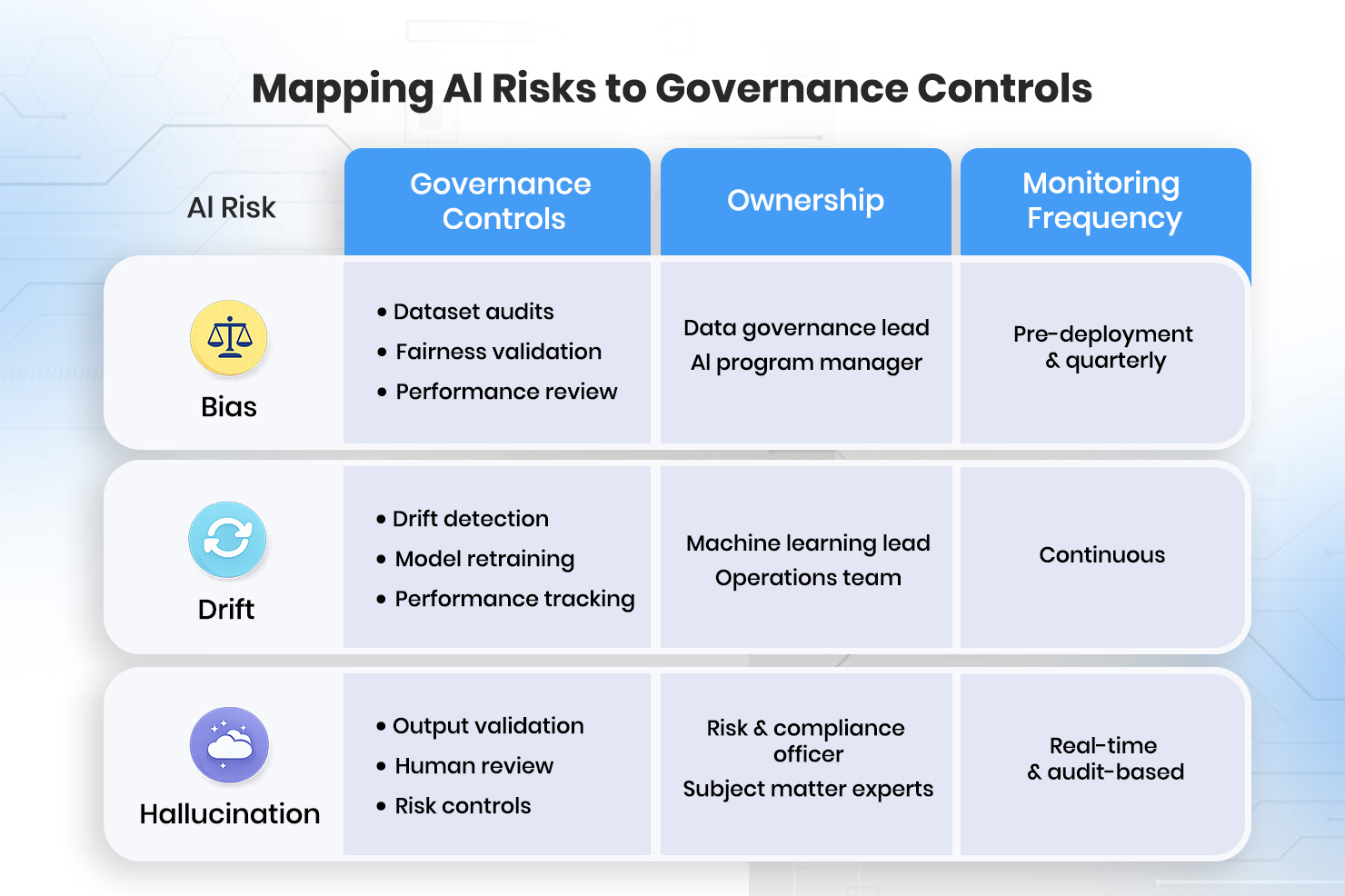 Mapping AI Risks to Governance Controls

| AI Risk | Governance Controls | Ownership | Monitoring Frequency |
|---|---|---|---|
| Bias | • Dataset audits • Fairness validation • Performance review | Data governance lead AI program manager | Pre-deployment & quarterly |
| Drift | • Drift detection • Model retraining • Performance tracking | Machine learning lead Operations team | Continuous |
| Hallucination | • Output validation • Human review • Risk controls | Risk & compliance officer Subject matter experts | Real-time & audit-based |